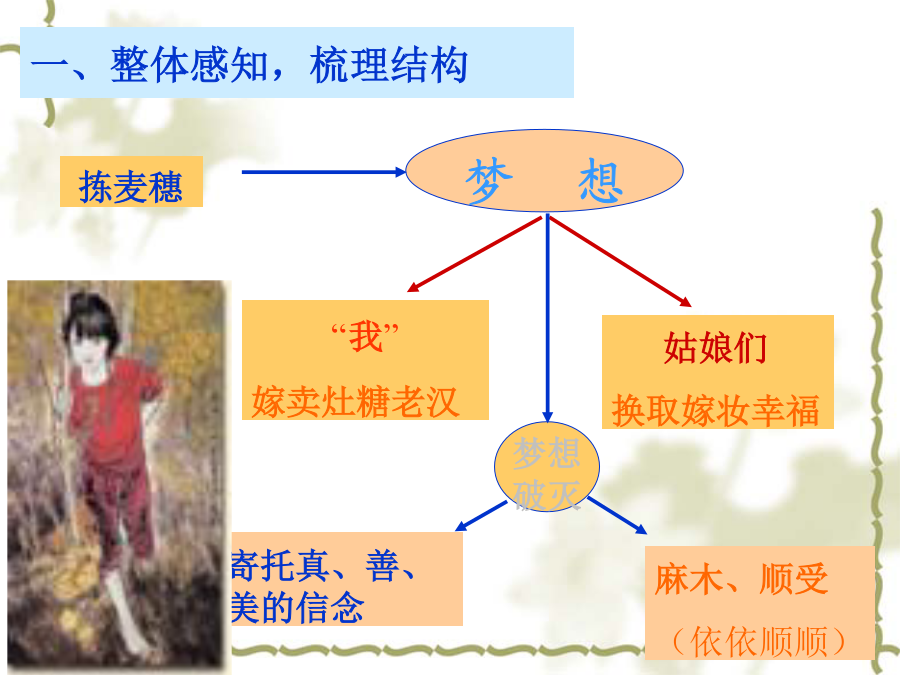 一、整体感知，梳理结构

拣麦穗

梦 想

“我”
嫁卖灶糖老汉

姑娘们
换取嫁妆幸福

梦想破灭

寄托真、善、美的信念

麻木、顺受
（依依顺顺）